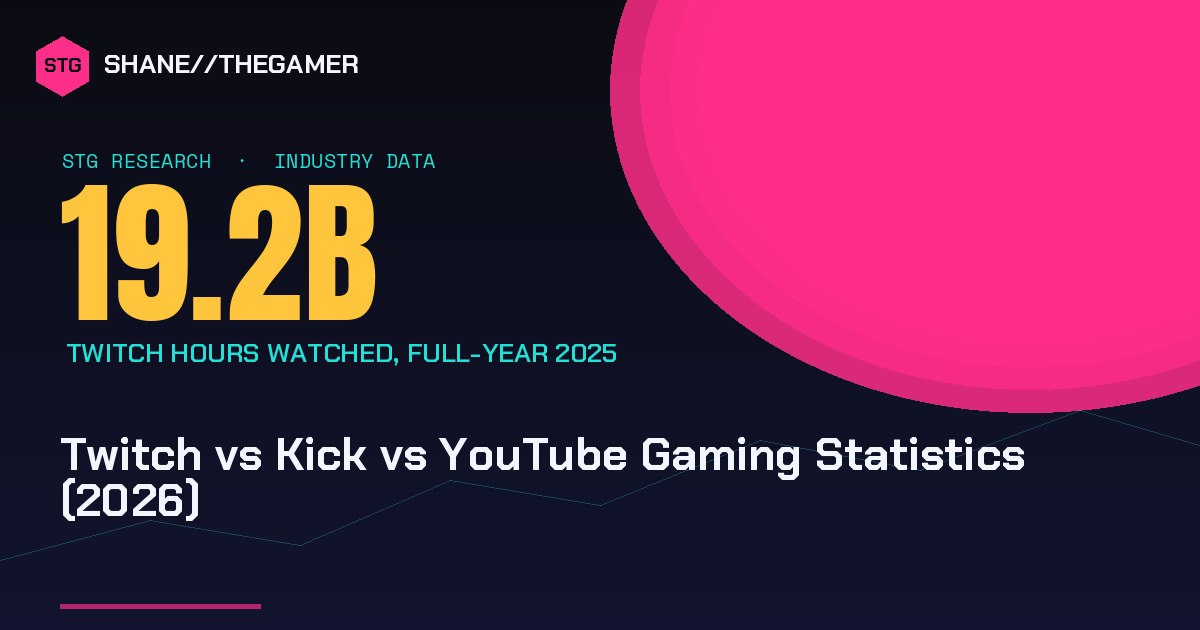 STG

SHANE//THEGAMER

STG RESEARCH · INDUSTRY DATA

19.2B

TWITCH HOURS WATCHED, FULL-YEAR 2025

Twitch vs Kick vs YouTube Gaming Statistics (2026)